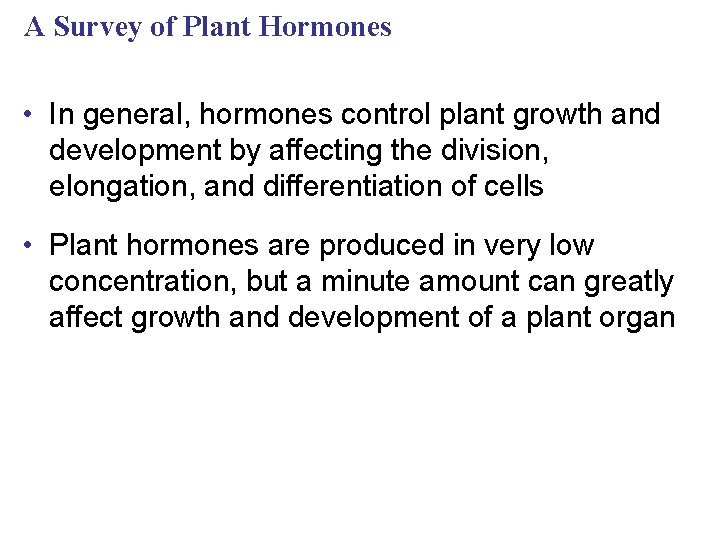 A Survey of Plant Hormones

• In general, hormones control plant growth and development by affecting the division, elongation, and differentiation of cells

• Plant hormones are produced in very low concentration, but a minute amount can greatly affect growth and development of a plant organ